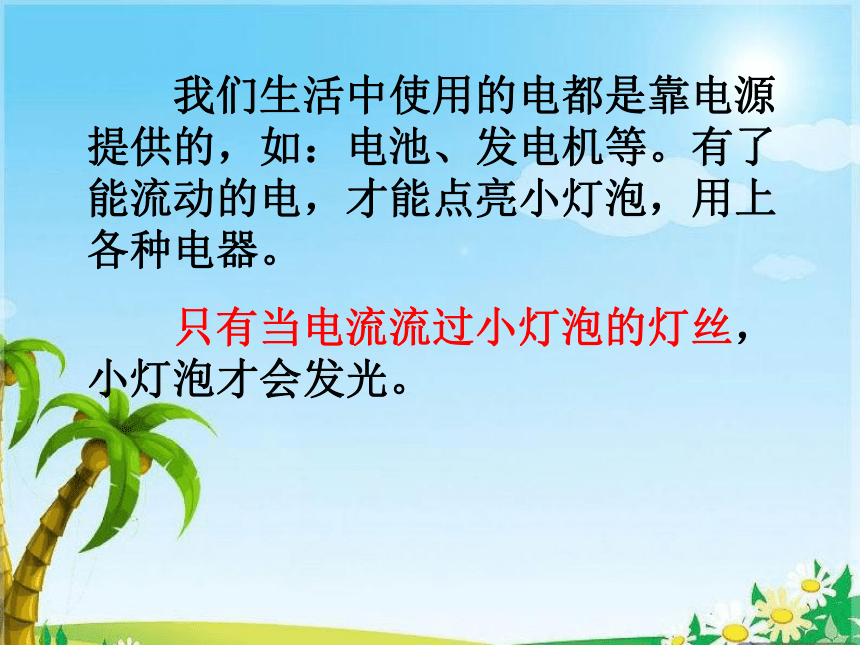 我们生活中使用的电都是靠电源提供的，如：电池、发电机等。有了能流动的电，才能点亮小灯泡，用上各种电器。

只有当电流流过小灯泡的灯丝，小灯泡才会发光。